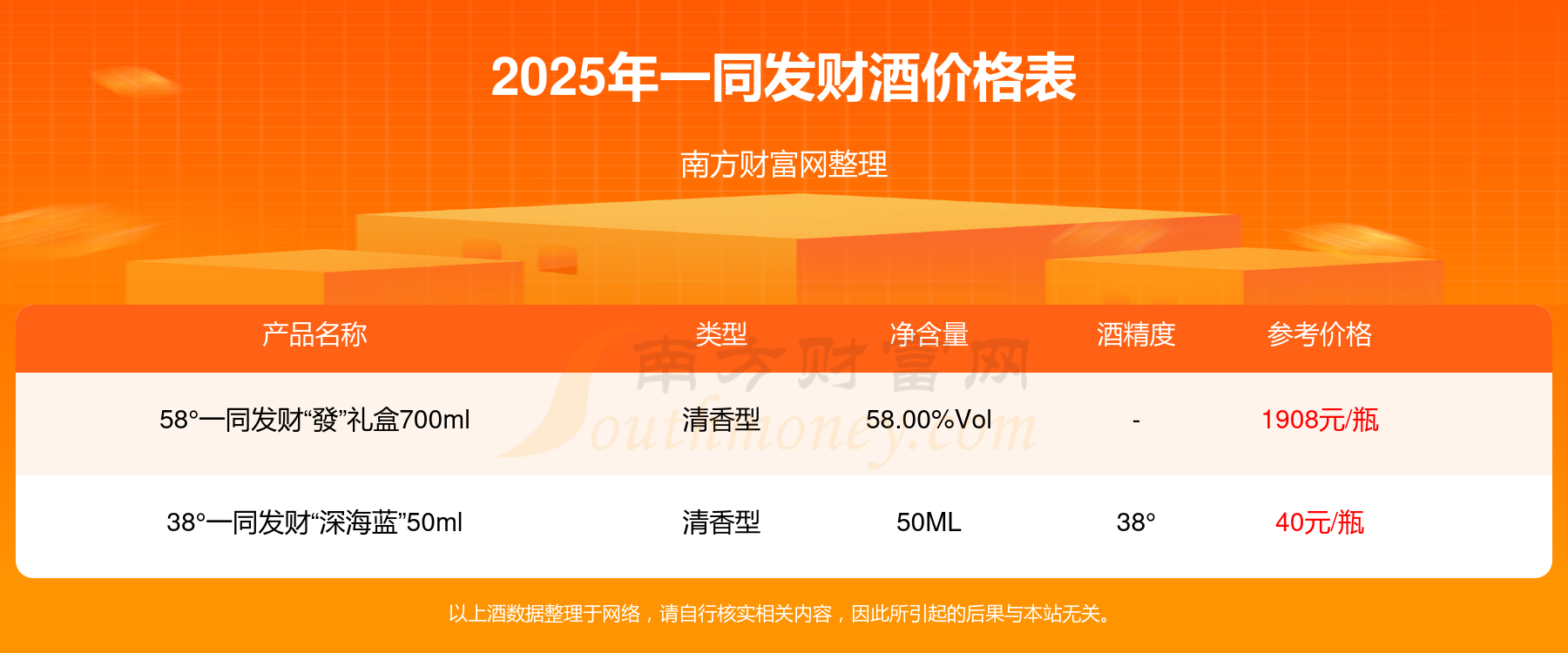 2025年一同发财酒价格表

南方财富网整理

| 产品名称 | 类型 | 净含量 | 酒精度 | 参考价格 |
|---|---|---|---|---|
| 58°一同发财“發”礼盒700ml | 清香型 | 58.00%Vol | - | 1908元/瓶 |
| 38°一同发财“深海蓝”50ml | 清香型 | 50ML | 38° | 40元/瓶 |

南方财富网 Southmoney.com

以上酒数据整理于网络，请自行核实相关内容，因此所引起的后果与本站无关。